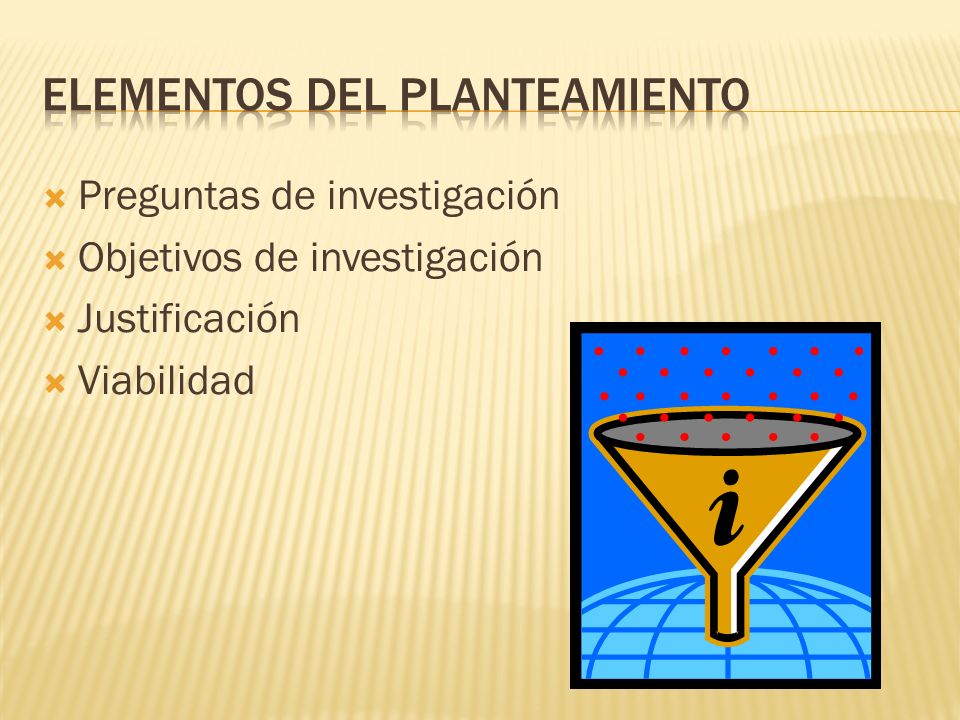 ELEMENTOS DEL PLANTEAMIENTO

Preguntas de investigación
Objetivos de investigación
Justificación
Viabilidad

i